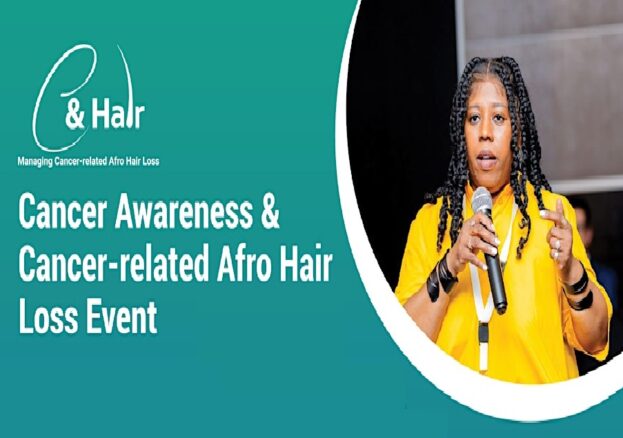 C & Hair

Managing Cancer-related Afro Hair Loss

Cancer Awareness & Cancer-related Afro Hair Loss Event